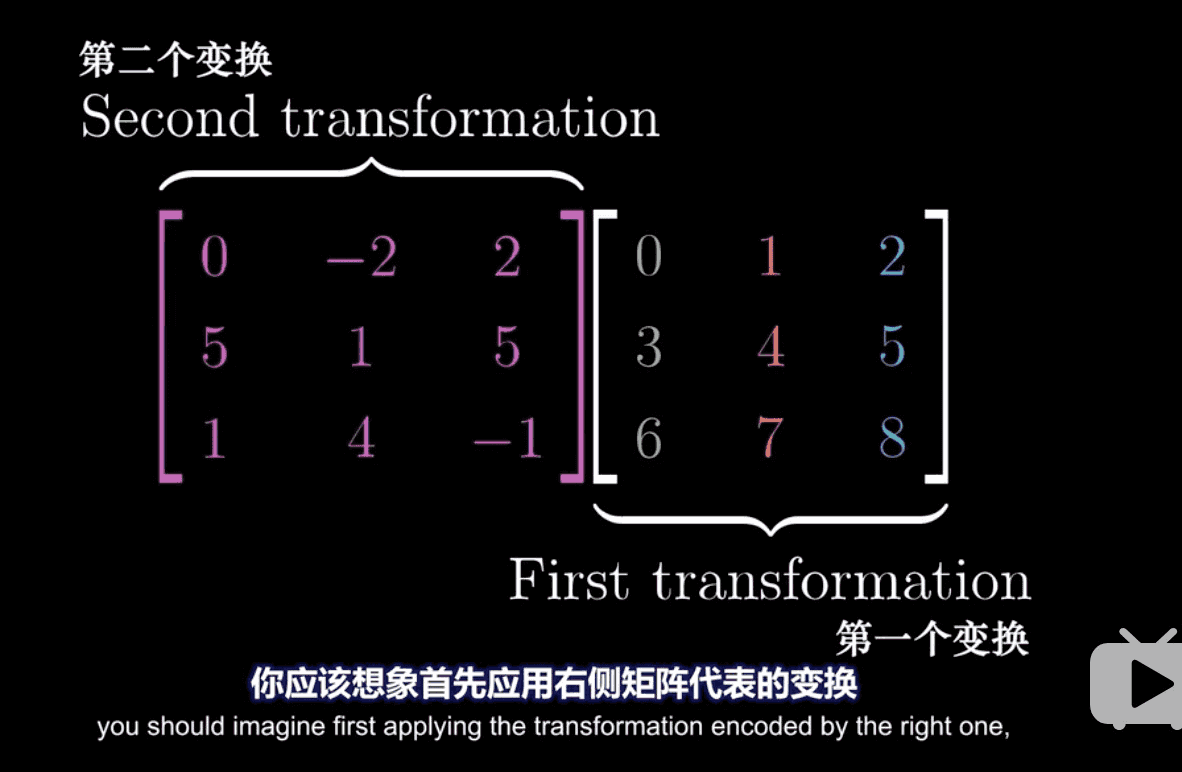 第二个变换
Second transformation

$\begin{bmatrix} 0 & -2 & 2 \\ 5 & 1 & 5 \\ 1 & 4 & -1 \end{bmatrix} \begin{bmatrix} 0 & 1 & 2 \\ 3 & 4 & 5 \\ 6 & 7 & 8 \end{bmatrix}$

First transformation
第一个变换

你应该想象首先应用右侧矩阵代表的变换
you should imagine first applying the transformation encoded by the right one,